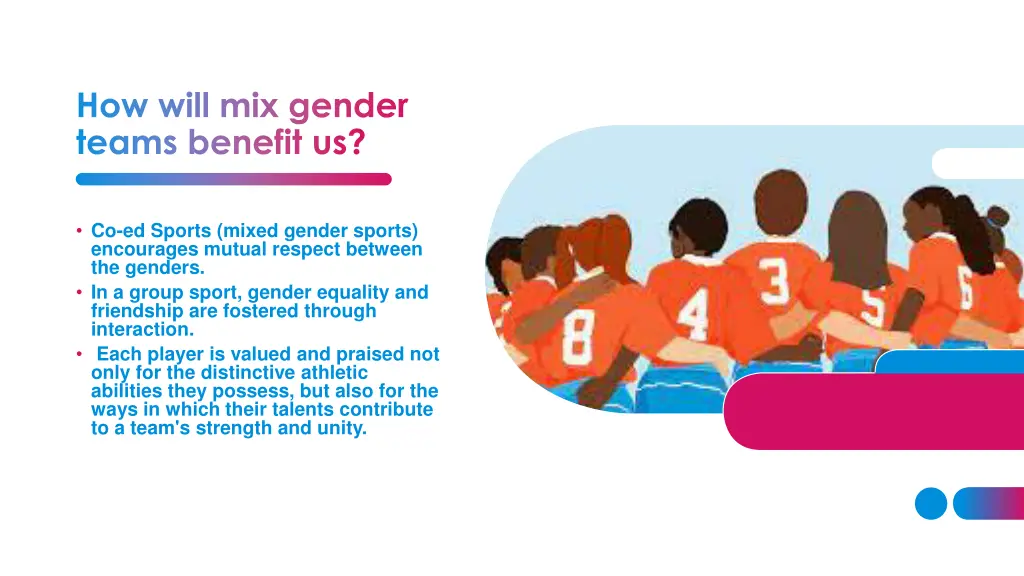 How will mix gender teams benefit us?

• Co-ed Sports (mixed gender sports) encourages mutual respect between the genders.
• In a group sport, gender equality and friendship are fostered through interaction.
• Each player is valued and praised not only for the distinctive athletic abilities they possess, but also for the ways in which their talents contribute to a team's strength and unity.

8 4 3 5 6